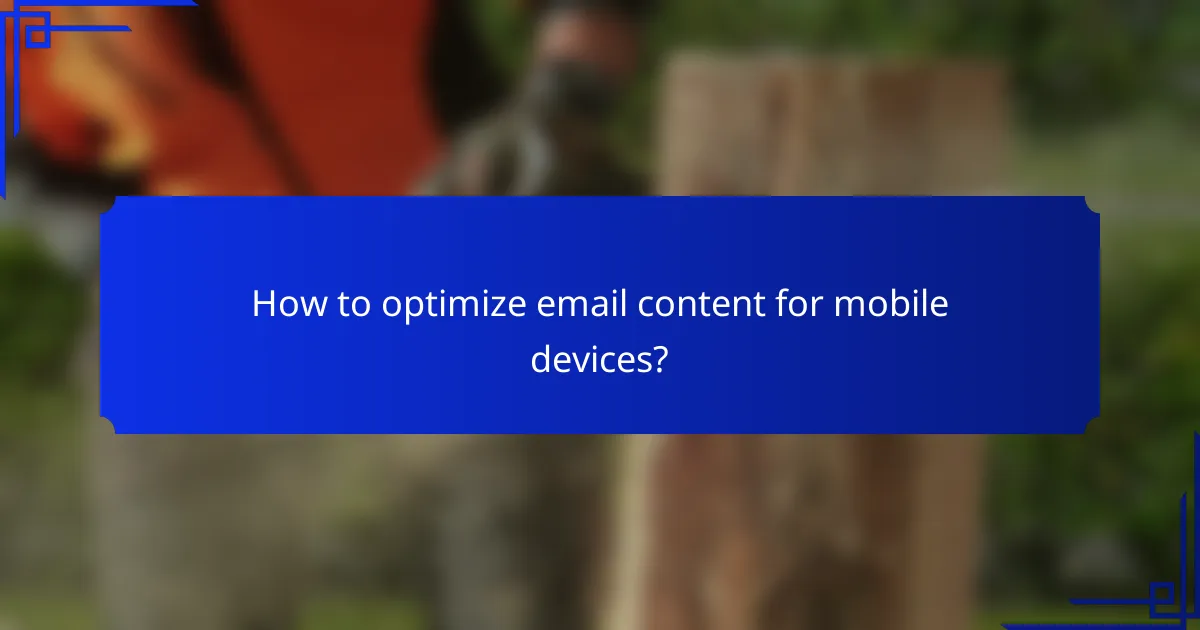 How to optimize email content for mobile devices?